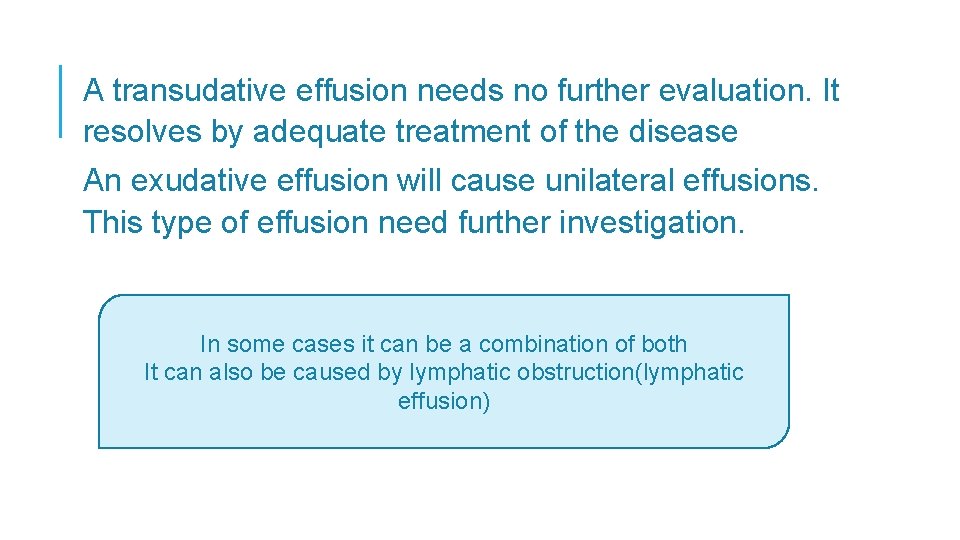 A transudative effusion needs no further evaluation. It resolves by adequate treatment of the disease

An exudative effusion will cause unilateral effusions. This type of effusion need further investigation.

In some cases it can be a combination of both
It can also be caused by lymphatic obstruction(lymphatic effusion)